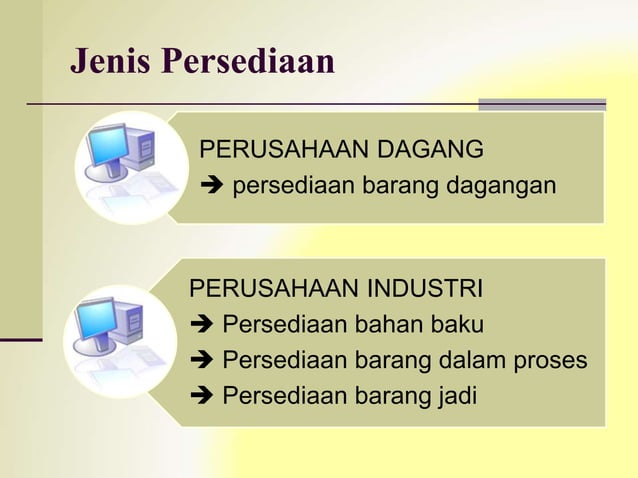 Jenis Persediaan

PERUSAHAAN DAGANG
➔ persediaan barang dagangan

PERUSAHAAN INDUSTRI
➔ Persediaan bahan baku
➔ Persediaan barang dalam proses
➔ Persediaan barang jadi